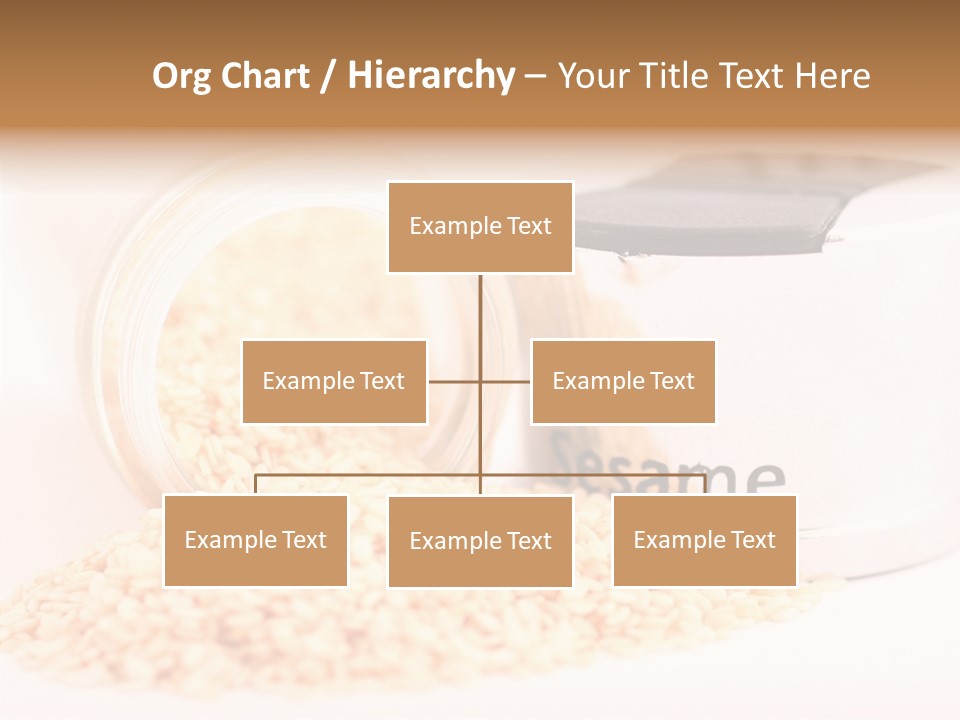 Org Chart / Hierarchy – Your Title Text Here

Example Text

Example Text

Example Text

Sesame

Example Text

Example Text

Example Text